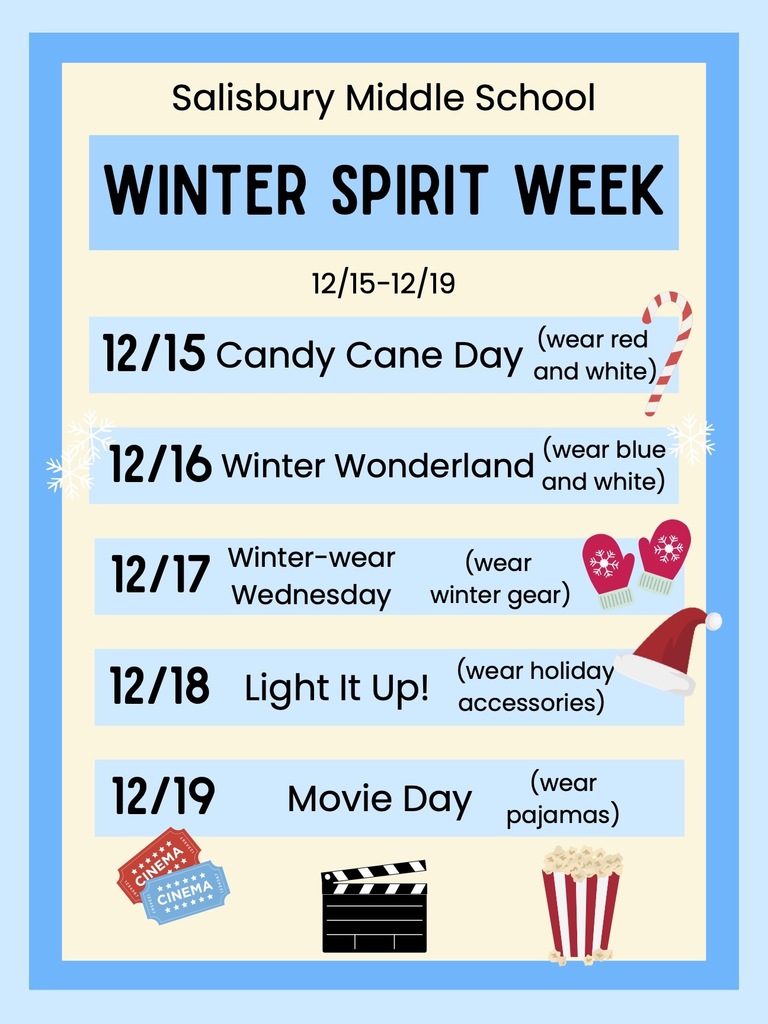 Salisbury Middle School

WINTER SPIRIT WEEK

12/15-12/19

12/15 Candy Cane Day (wear red and white)

12/16 Winter Wonderland (wear blue and white)

12/17 Winter-wear Wednesday (wear winter gear)

12/18 Light It Up! (wear holiday accessories)

12/19 Movie Day (wear pajamas)

CINEMA
CINEMA